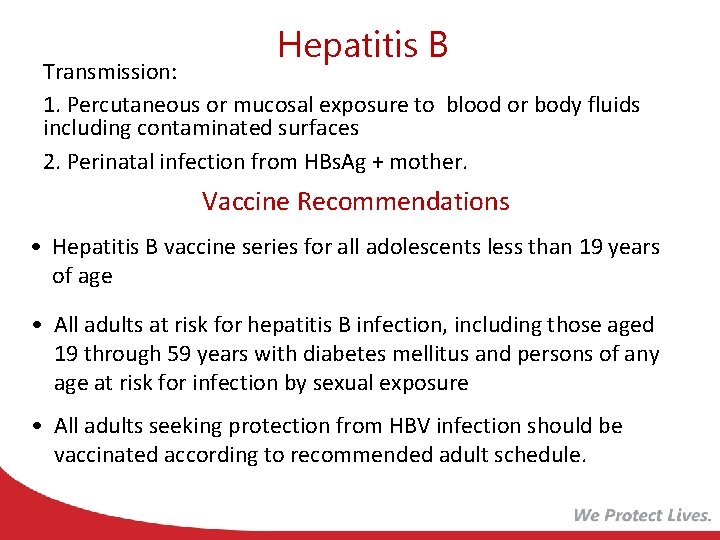 Hepatitis B

Transmission:

1. Percutaneous or mucosal exposure to blood or body fluids including contaminated surfaces

2. Perinatal infection from HBsAg + mother.

Vaccine Recommendations

• Hepatitis B vaccine series for all adolescents less than 19 years of age

• All adults at risk for hepatitis B infection, including those aged 19 through 59 years with diabetes mellitus and persons of any age at risk for infection by sexual exposure

• All adults seeking protection from HBV infection should be vaccinated according to recommended adult schedule.

We Protect Lives.